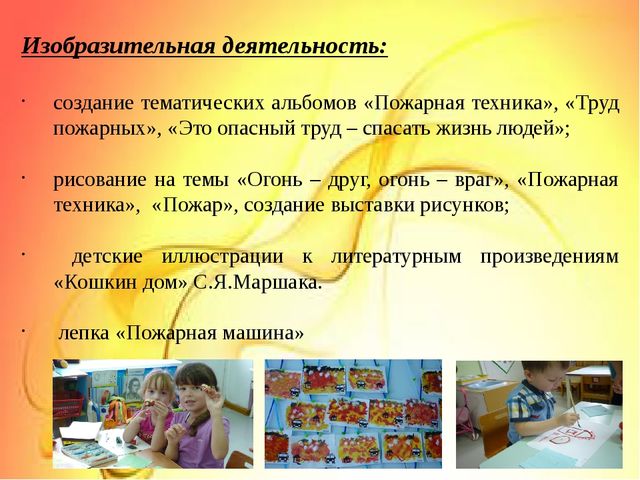 Изобразительная деятельность:

· создание тематических альбомов «Пожарная техника», «Труд пожарных», «Это опасный труд – спасать жизнь людей»;

· рисование на темы «Огонь – друг, огонь – враг», «Пожарная техника», «Пожар», создание выставки рисунков;

· детские иллюстрации к литературным произведениям «Кошкин дом» С.Я.Маршака.

· лепка «Пожарная машина»